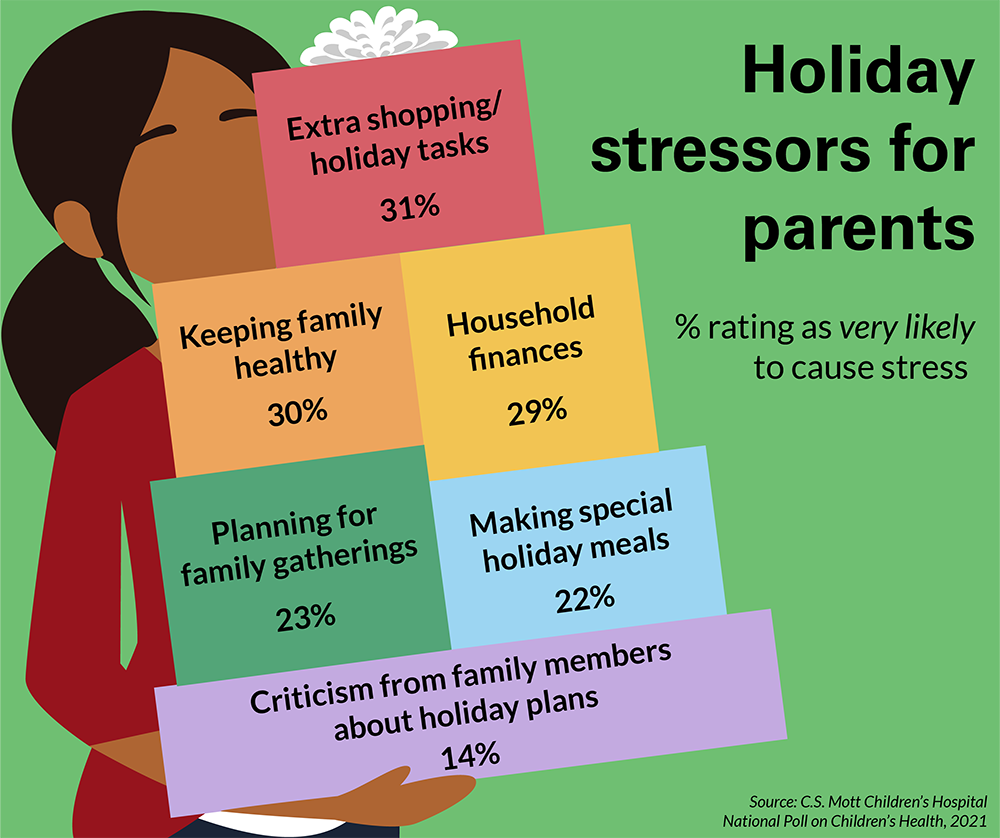 Holiday stressors for parents

% rating as very likely to cause stress

Extra shopping/ holiday tasks
31%

Keeping family healthy
30%

Household finances
29%

Planning for family gatherings
23%

Making special holiday meals
22%

Criticism from family members about holiday plans
14%

Source: C.S. Mott Children's Hospital National Poll on Children's Health, 2021